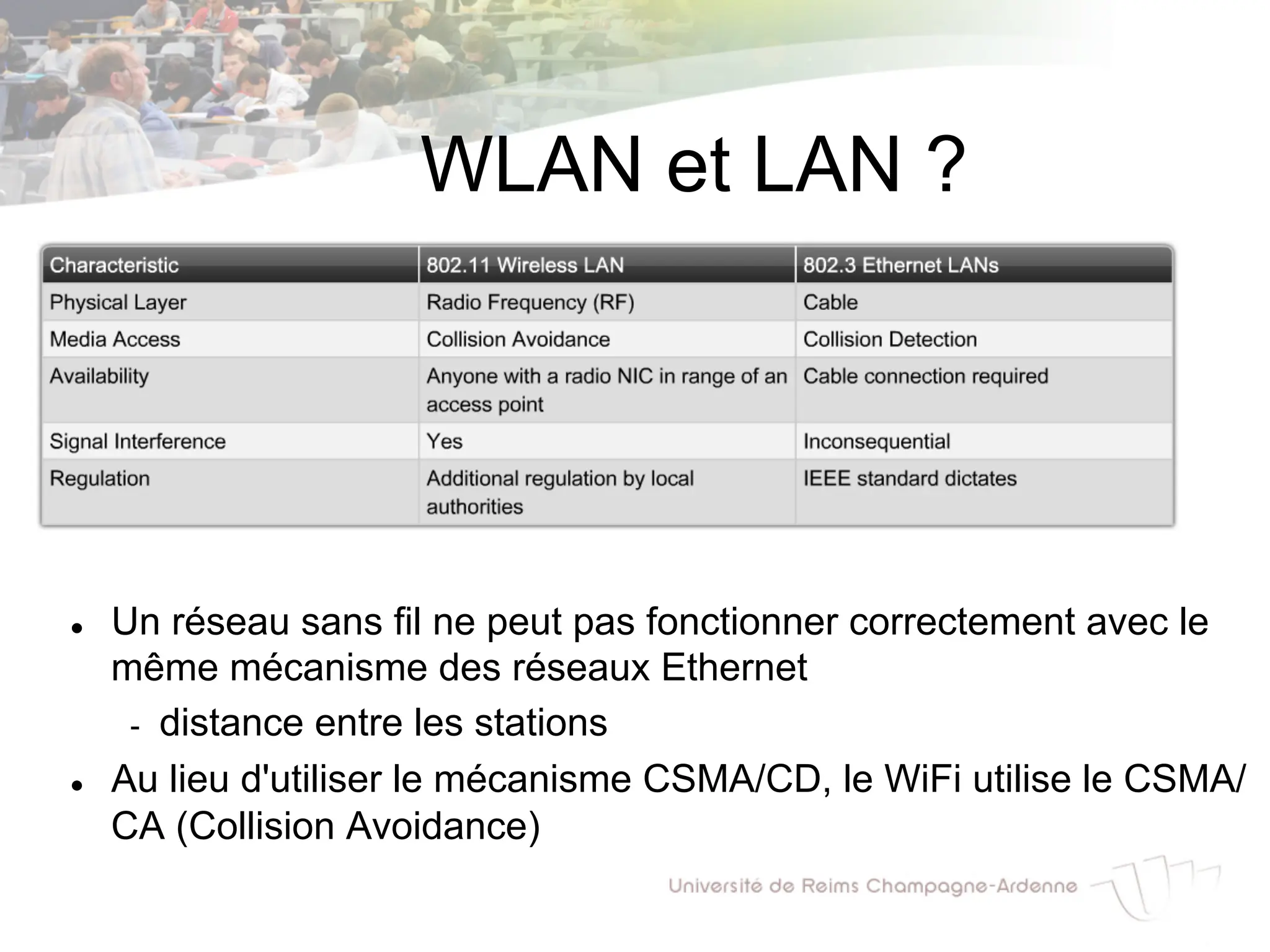 WLAN et LAN ?

| Characteristic | 802.11 Wireless LAN | 802.3 Ethernet LANs |
|---|---|---|
| Physical Layer | Radio Frequency (RF) | Cable |
| Media Access | Collision Avoidance | Collision Detection |
| Availability | Anyone with a radio NIC in range of an access point | Cable connection required |
| Signal Interference | Yes | Inconsequential |
| Regulation | Additional regulation by local authorities | IEEE standard dictates |

• Un réseau sans fil ne peut pas fonctionner correctement avec le même mécanisme des réseaux Ethernet
- distance entre les stations
• Au lieu d'utiliser le mécanisme CSMA/CD, le WiFi utilise le CSMA/CA (Collision Avoidance)

Université de Reims Champagne-Ardenne